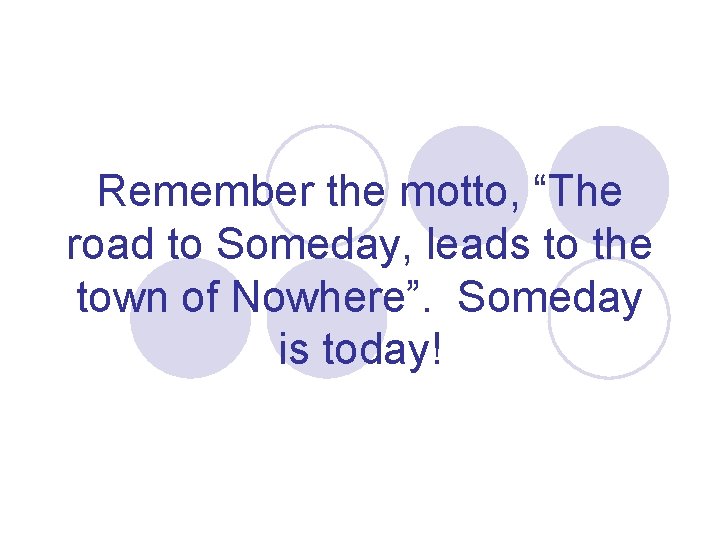 Remember the motto, “The road to Someday, leads to the town of Nowhere”. Someday is today!